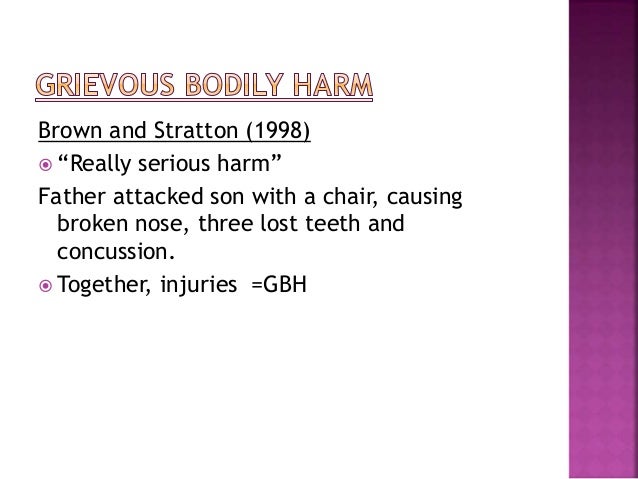 GRIEVOUS BODILY HARM

Brown and Stratton (1998)

“Really serious harm”

Father attacked son with a chair, causing broken nose, three lost teeth and concussion.

Together, injuries =GBH